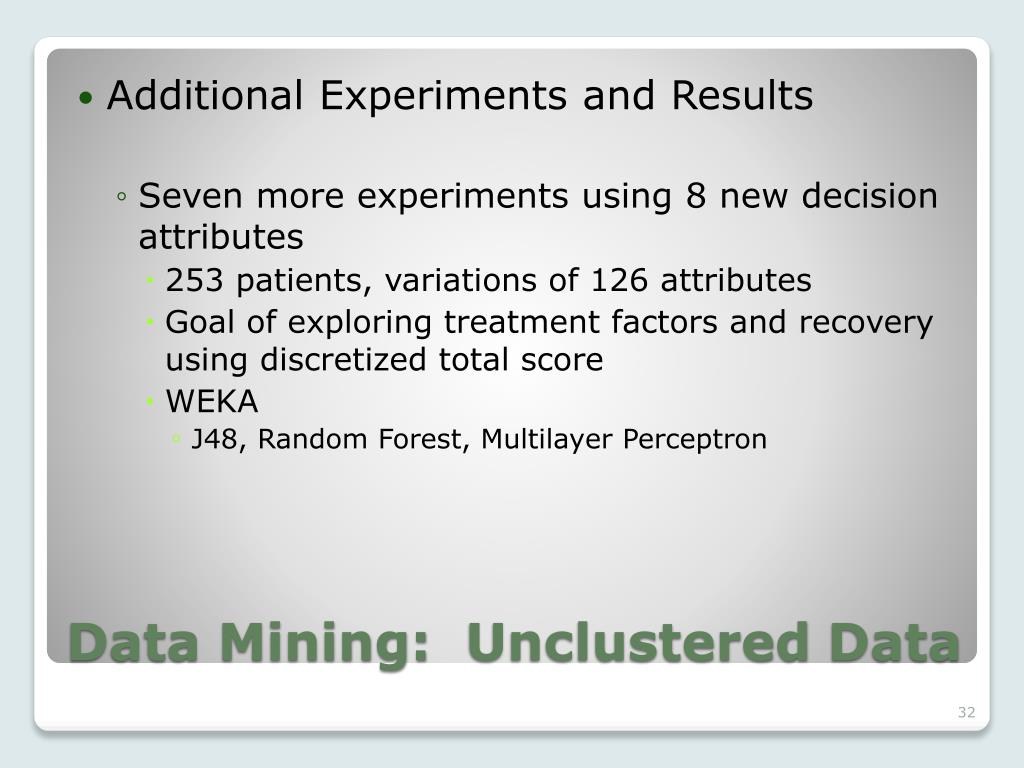 • Additional Experiments and Results

◦ Seven more experiments using 8 new decision attributes

• 253 patients, variations of 126 attributes

• Goal of exploring treatment factors and recovery using discretized total score

• WEKA

◦ J48, Random Forest, Multilayer Perceptron

Data Mining: Unclustered Data

32